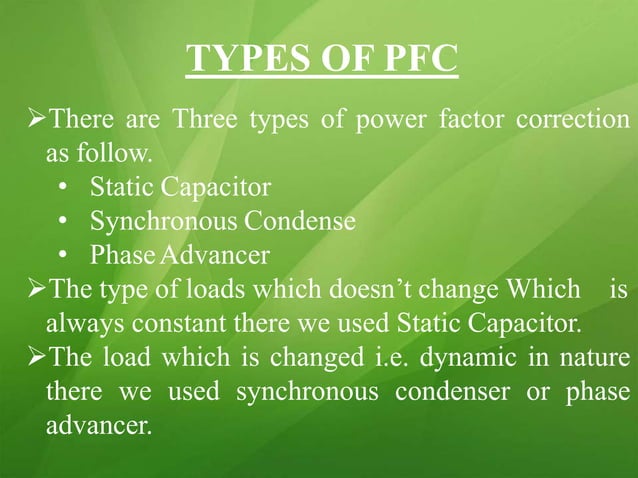 TYPES OF PFC

➢There are Three types of power factor correction as follow.
• Static Capacitor
• Synchronous Condense
• Phase Advancer
➢The type of loads which doesn't change Which is always constant there we used Static Capacitor.
➢The load which is changed i.e. dynamic in nature there we used synchronous condenser or phase advancer.